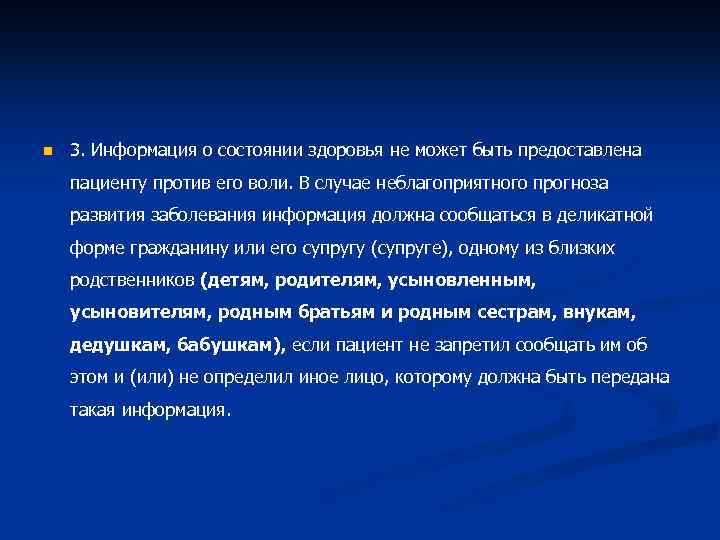 3. Информация о состоянии здоровья не может быть предоставлена пациенту против его воли. В случае неблагоприятного прогноза развития заболевания информация должна сообщаться в деликатной форме гражданину или его супругу (супруге), одному из близких родственников (детям, родителям, усыновленным, усыновителям, родным братьям и родным сестрам, внукам, дедушкам, бабушкам), если пациент не запретил сообщать им об этом и (или) не определил иное лицо, которому должна быть передана такая информация.